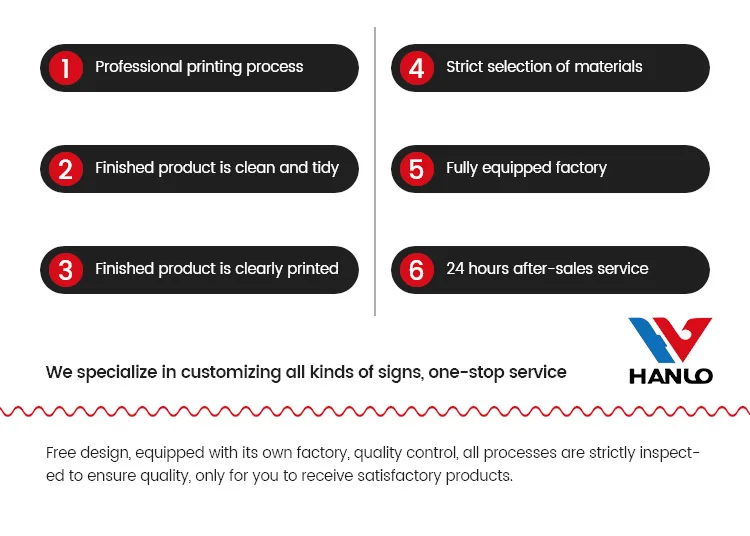 1 Professional printing process

2 Finished product is clean and tidy

3 Finished product is clearly printed

4 Strict selection of materials

5 Fully equipped factory

6 24 hours after-sales service

We specialize in customizing all kinds of signs, one-stop service

HANLO

Free design, equipped with its own factory, quality control, all processes are strictly inspected to ensure quality, only for you to receive satisfactory products.